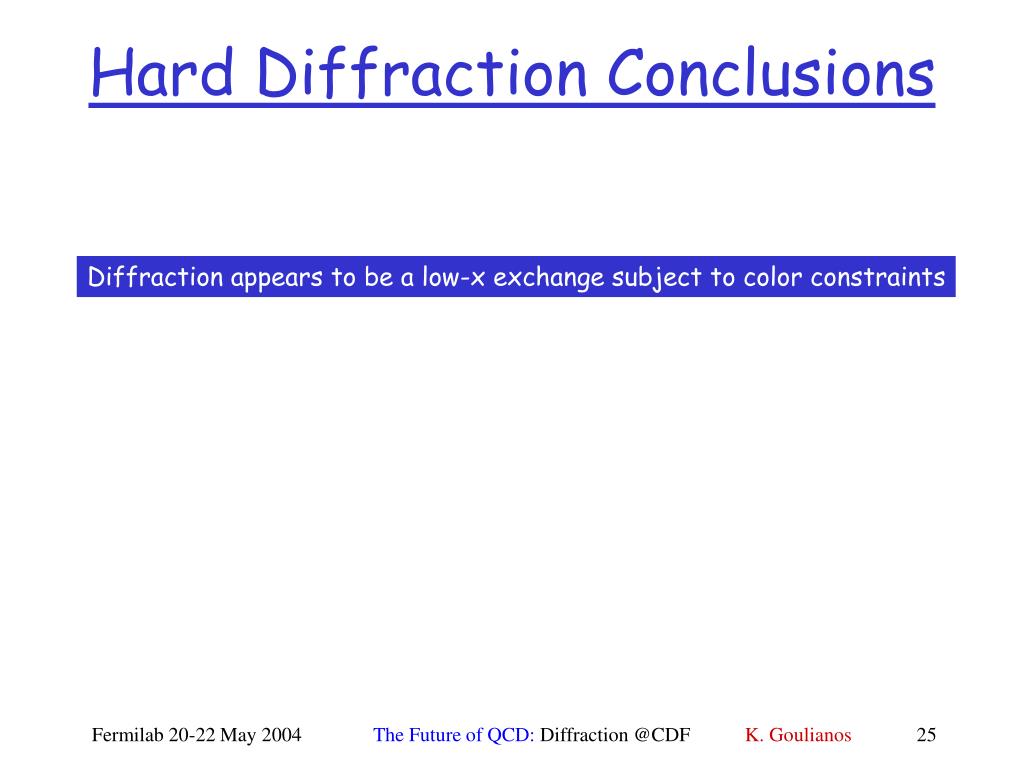 Hard Diffraction Conclusions

Diffraction appears to be a low-x exchange subject to color constraints

Fermilab 20-22 May 2004
The Future of QCD: Diffraction @CDF
K. Goulianos
25